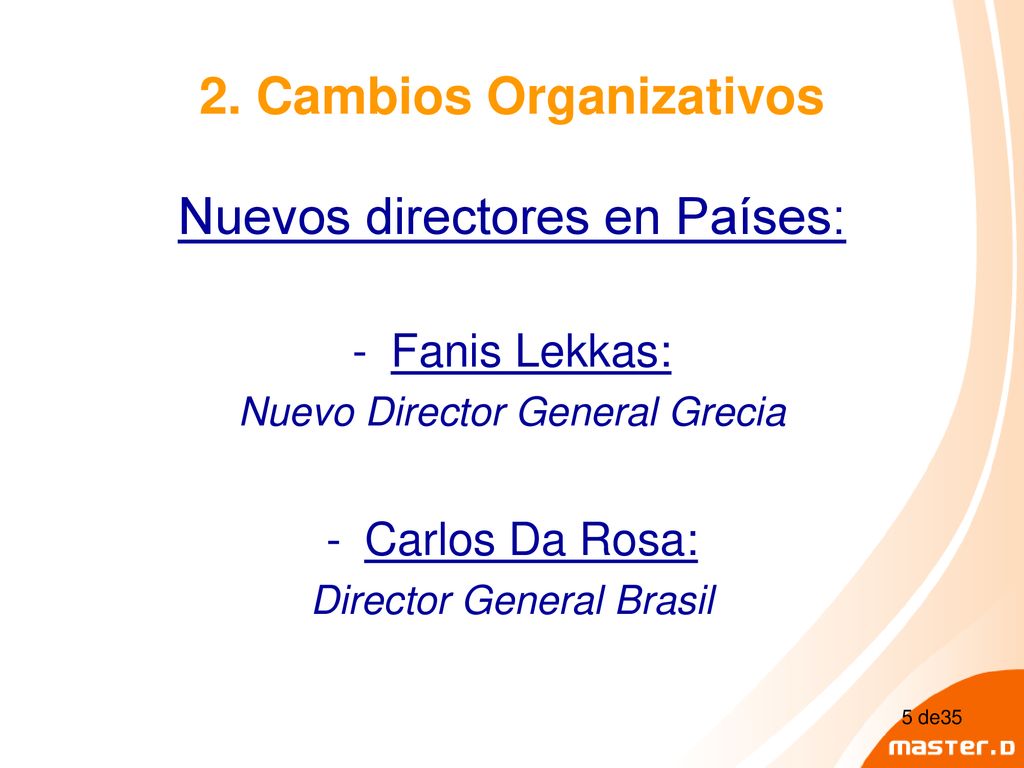 2. Cambios Organizativos

Nuevos directores en Países:

- Fanis Lekkas:
Nuevo Director General Grecia

- Carlos Da Rosa:
Director General Brasil

5 de35

master.D